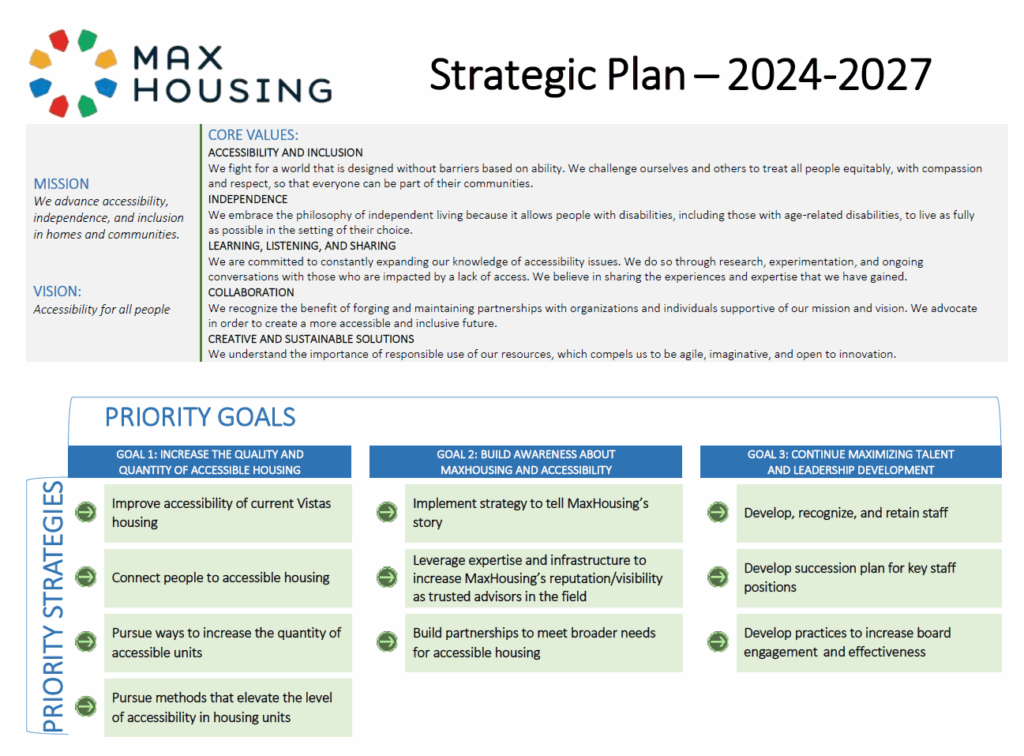 MAX HOUSING

Strategic Plan – 2024-2027

MISSION
We advance accessibility, independence, and inclusion in homes and communities.

VISION:
Accessibility for all people

CORE VALUES:
ACCESSIBILITY AND INCLUSION
We fight for a world that is designed without barriers based on ability. We challenge ourselves and others to treat all people equitably, with compassion and respect, so that everyone can be part of their communities.
INDEPENDENCE
We embrace the philosophy of independent living because it allows people with disabilities, including those with age-related disabilities, to live as fully as possible in the setting of their choice.
LEARNING, LISTENING, AND SHARING
We are committed to constantly expanding our knowledge of accessibility issues. We do so through research, experimentation, and ongoing conversations with those who are impacted by a lack of access. We believe in sharing the experiences and expertise that we have gained.
COLLABORATION
We recognize the benefit of forging and maintaining partnerships with organizations and individuals supportive of our mission and vision. We advocate in order to create a more accessible and inclusive future.
CREATIVE AND SUSTAINABLE SOLUTIONS
We understand the importance of responsible use of our resources, which compels us to be agile, imaginative, and open to innovation.

PRIORITY GOALS

PRIORITY STRATEGIES

GOAL 1: INCREASE THE QUALITY AND QUANTITY OF ACCESSIBLE HOUSING
Improve accessibility of current Vistas housing
Connect people to accessible housing
Pursue ways to increase the quantity of accessible units
Pursue methods that elevate the level of accessibility in housing units

GOAL 2: BUILD AWARENESS ABOUT MAXHOUSING AND ACCESSIBILITY
Implement strategy to tell MaxHousing's story
Leverage expertise and infrastructure to increase MaxHousing's reputation/visibility as trusted advisors in the field
Build partnerships to meet broader needs for accessible housing

GOAL 3: CONTINUE MAXIMIZING TALENT AND LEADERSHIP DEVELOPMENT
Develop, recognize, and retain staff
Develop succession plan for key staff positions
Develop practices to increase board engagement and effectiveness